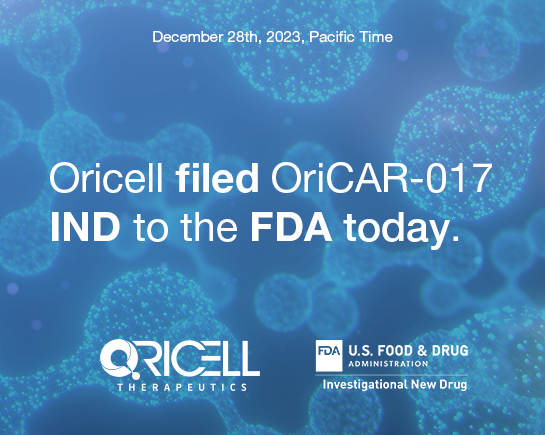 December 28th, 2023, Pacific Time

Oricell filed OriCAR-017 IND to the FDA today.

ORICELL
THERAPEUTICS

FDA U.S. FOOD & DRUG
ADMINISTRATION
Investigational New Drug